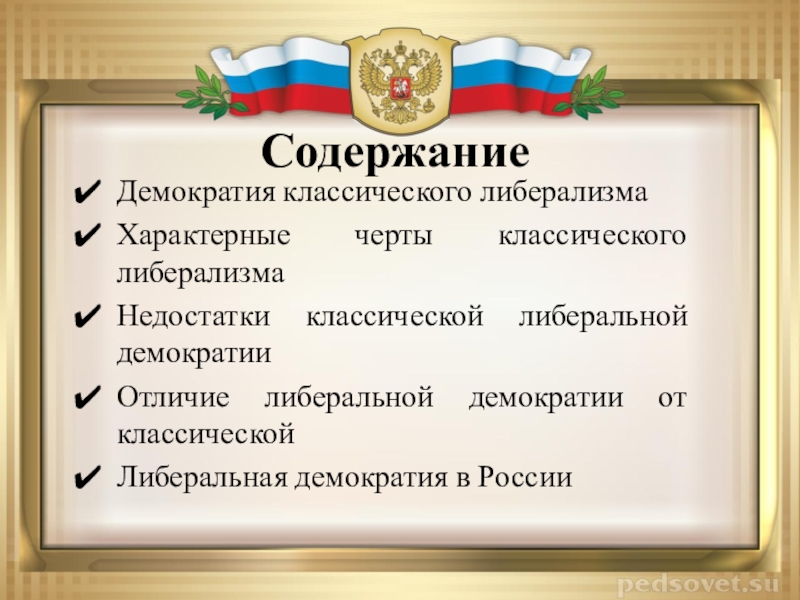 Содержание

✔ Демократия классического либерализма
✔ Характерные черты классического либерализма
✔ Недостатки классической либеральной демократии
✔ Отличие либеральной демократии от классической
✔ Либеральная демократия в России

pedsovet.su